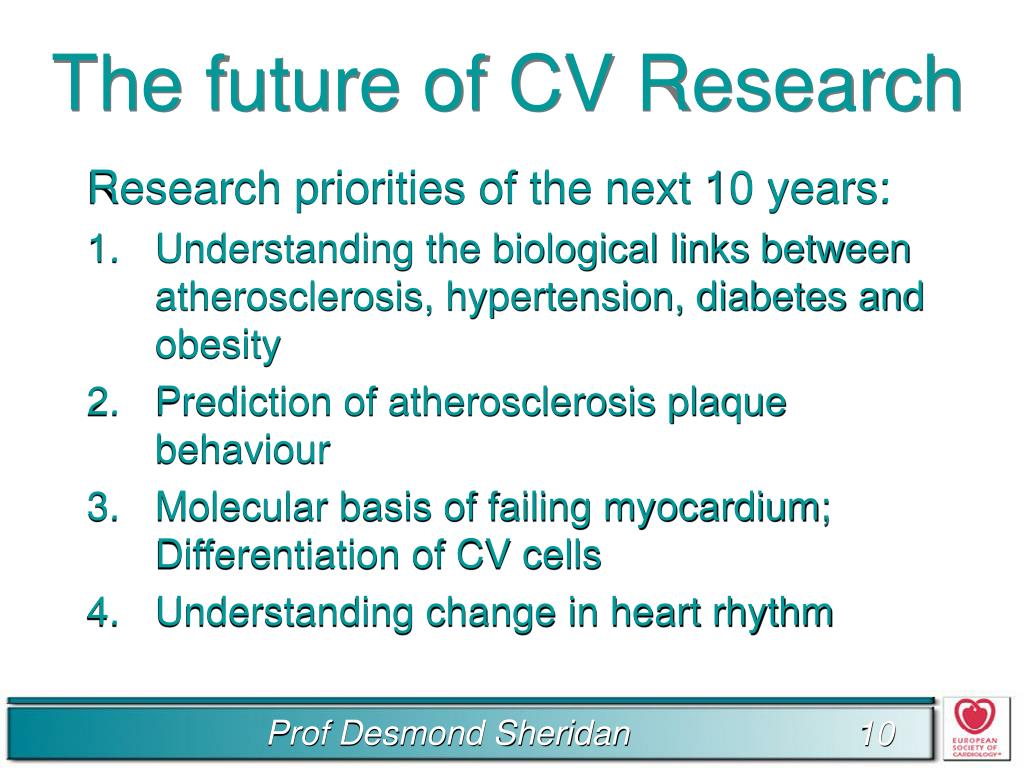 The future of CV Research

Research priorities of the next 10 years:

1. Understanding the biological links between atherosclerosis, hypertension, diabetes and obesity
2. Prediction of atherosclerosis plaque behaviour
3. Molecular basis of failing myocardium; Differentiation of CV cells
4. Understanding change in heart rhythm

Prof Desmond Sheridan 10

EUROPEAN SOCIETY OF CARDIOLOGY®